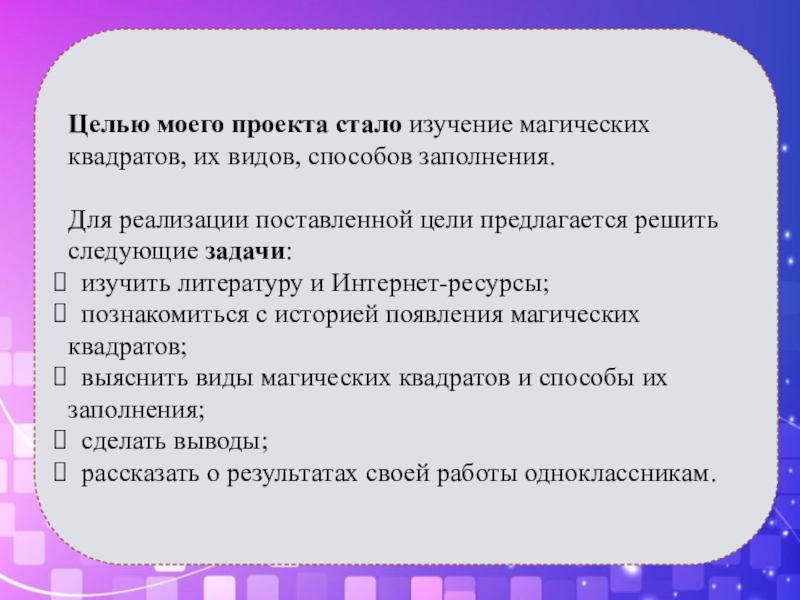 Целью моего проекта стало изучение магических квадратов, их видов, способов заполнения.

Для реализации поставленной цели предлагается решить следующие задачи:
 изучить литературу и Интернет-ресурсы;
 познакомиться с историей появления магических квадратов;
 выяснить виды магических квадратов и способы их заполнения;
 сделать выводы;
 рассказать о результатах своей работы одноклассникам.